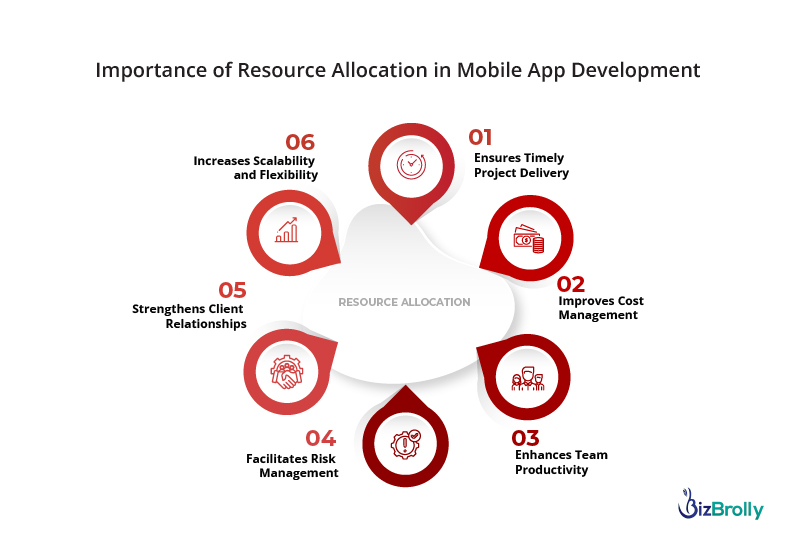 Importance of Resource Allocation in Mobile App Development

RESOURCE ALLOCATION

01
Ensures Timely Project Delivery

02
Improves Cost Management

03
Enhances Team Productivity

04
Facilitates Risk Management

05
Strengthens Client Relationships

06
Increases Scalability and Flexibility

BizBrolly